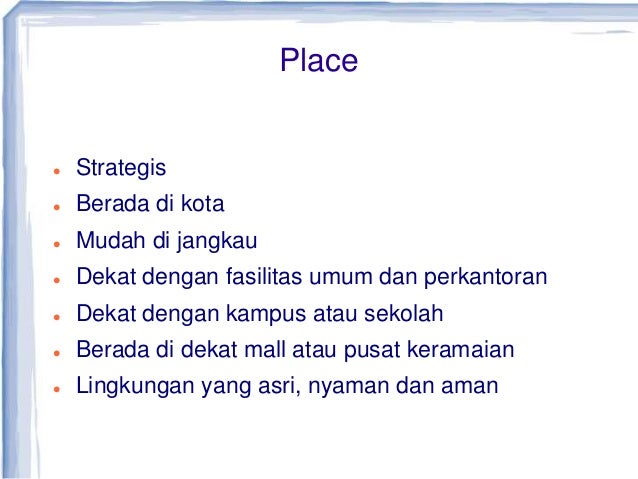 Place

- Strategis
- Berada di kota
- Mudah di jangkau
- Dekat dengan fasilitas umum dan perkantoran
- Dekat dengan kampus atau sekolah
- Berada di dekat mall atau pusat keramaian
- Lingkungan yang asri, nyaman dan aman